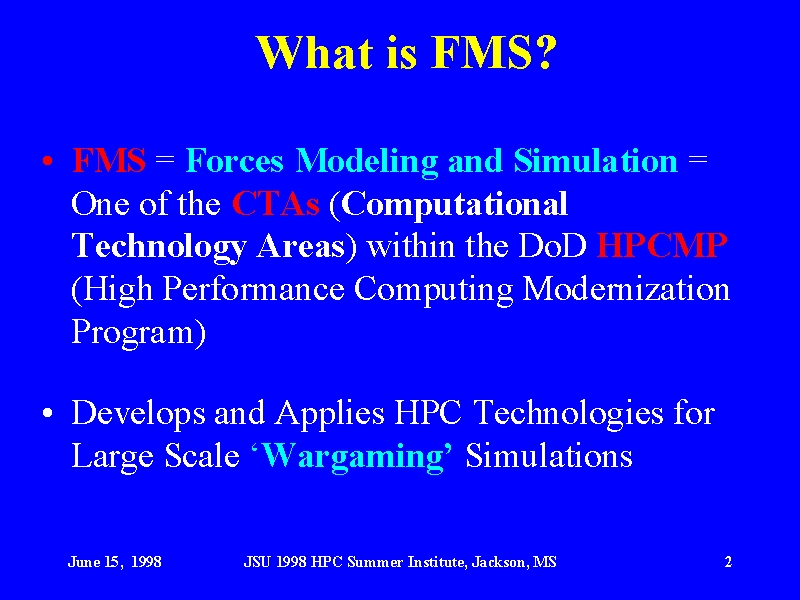 What is FMS?

• FMS = Forces Modeling and Simulation = One of the CTAs (Computational Technology Areas) within the DoD HPCMP (High Performance Computing Modernization Program)

• Develops and Applies HPC Technologies for Large Scale ‘Wargaming’ Simulations

June 15, 1998    JSU 1998 HPC Summer Institute, Jackson, MS    2